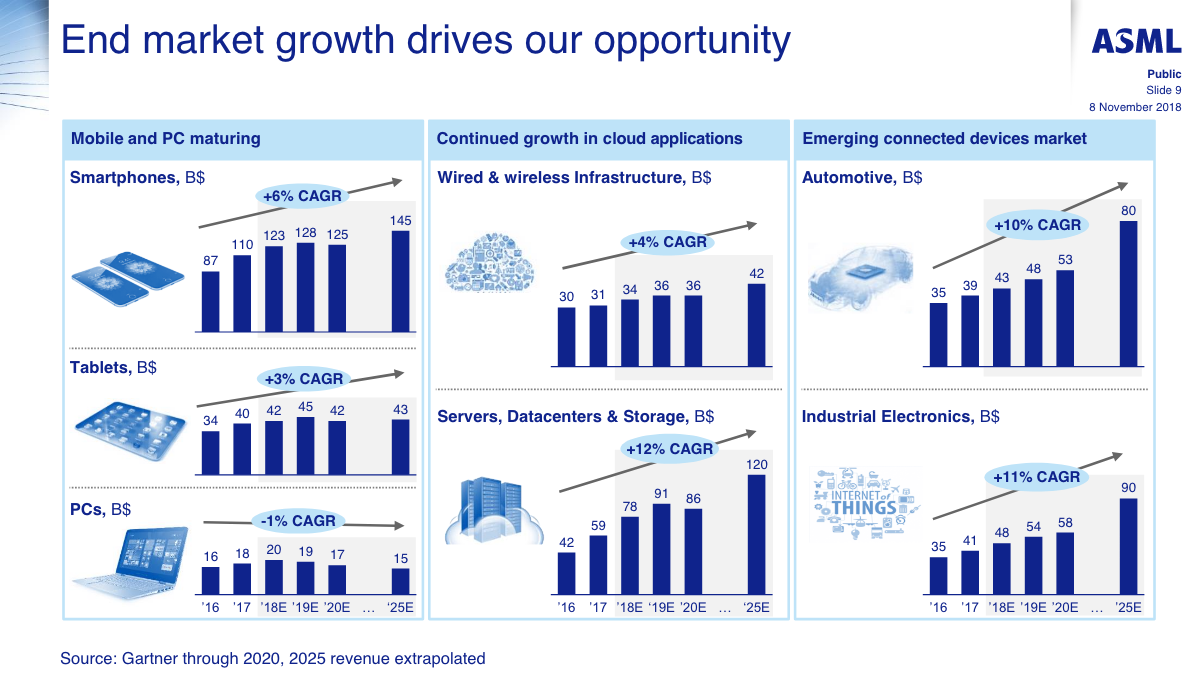 End market growth drives our opportunity

ASML

Public
Slide 9
8 November 2018

Mobile and PC maturing

Smartphones, B$

+6% CAGR

87 110 123 128 125 145

Tablets, B$

+3% CAGR

34 40 42 45 42 43

PCs, B$

-1% CAGR

16 18 20 19 17 15

'16 '17 '18E '19E '20E … '25E

Continued growth in cloud applications

Wired & wireless Infrastructure, B$

+4% CAGR

30 31 34 36 36 42

Servers, Datacenters & Storage, B$

+12% CAGR

42 59 78 91 86 120

'16 '17 '18E '19E '20E … '25E

Emerging connected devices market

Automotive, B$

+10% CAGR

35 39 43 48 53 80

Industrial Electronics, B$

INTERNET of THINGS

+11% CAGR

35 41 48 54 58 90

'16 '17 '18E '19E '20E … '25E

Source: Gartner through 2020, 2025 revenue extrapolated